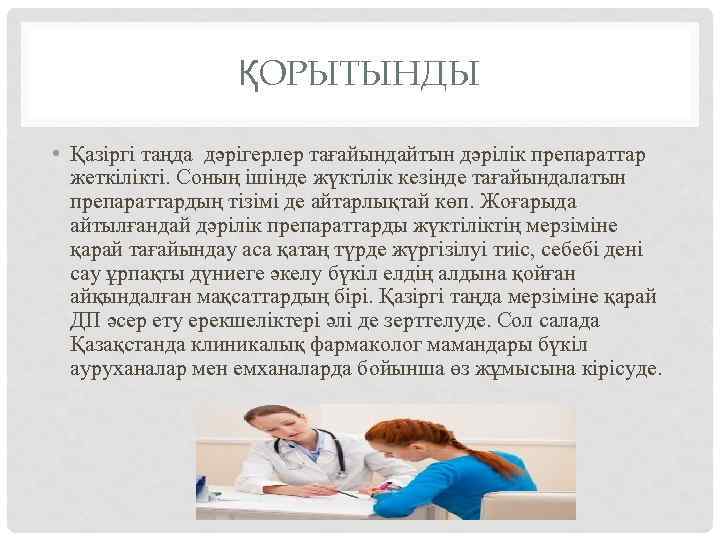 ҚОРЫТЫНДЫ

• Қазіргі таңда дәрігерлер тағайындайтын дәрілік препараттар жеткілікті. Соның ішінде жүктілік кезінде тағайындалатын препараттардың тізімі де айтарлықтай көп. Жоғарыда айтылғандай дәрілік препараттарды жүктіліктің мерзіміне қарай тағайындау аса қатаң түрде жүргізілуі тиіс, себебі дені сау ұрпақты дүниеге әкелу бүкіл елдің алдына қойған айқындалған мақсаттардың бірі. Қазіргі таңда мерзіміне қарай ДП әсер ету ерекшеліктері әлі де зерттелуде. Сол салада Қазақстанда клиникалық фармаколог мамандары бүкіл ауруханалар мен емханаларда бойынша өз жұмысына кірісуде.